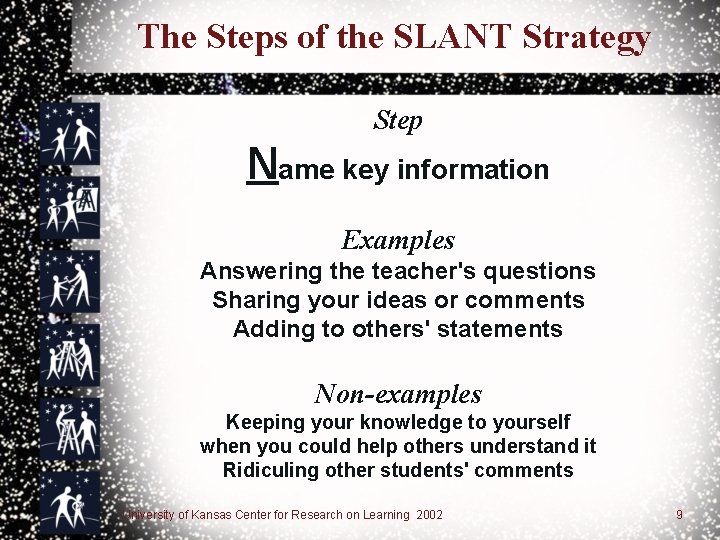 The Steps of the SLANT Strategy

Step

Name key information

Examples

Answering the teacher's questions
Sharing your ideas or comments
Adding to others' statements

Non-examples

Keeping your knowledge to yourself when you could help others understand it
Ridiculing other students' comments

University of Kansas Center for Research on Learning 2002

9